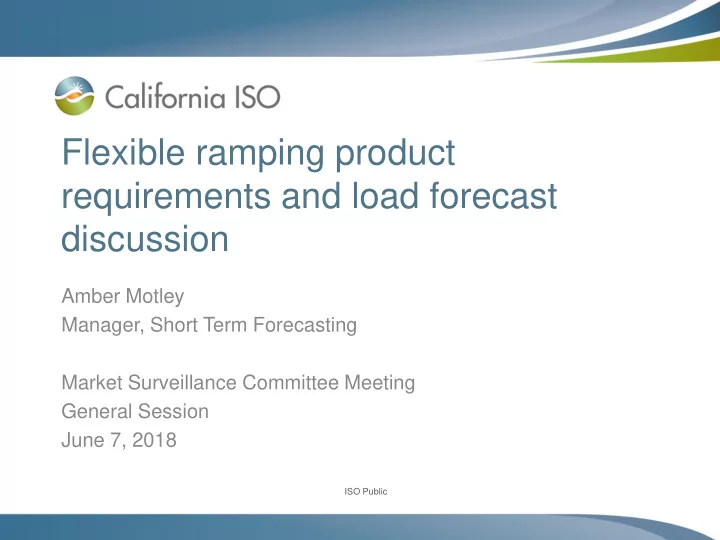 California ISO

Flexible ramping product requirements and load forecast discussion

Amber Motley
Manager, Short Term Forecasting

Market Surveillance Committee Meeting
General Session
June 7, 2018

ISO Public